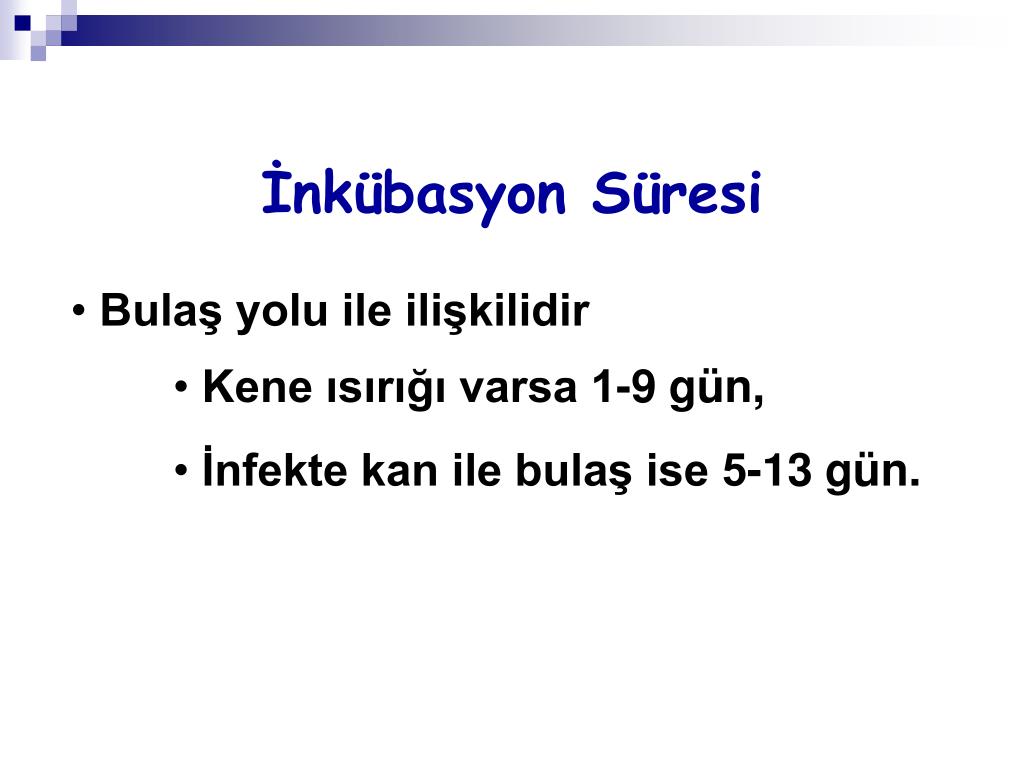 İnkübasyon Süresi

• Bulaş yolu ile ilişkilidir

• Kene ısırığı varsa 1-9 gün,

• İnfekte kan ile bulaş ise 5-13 gün.